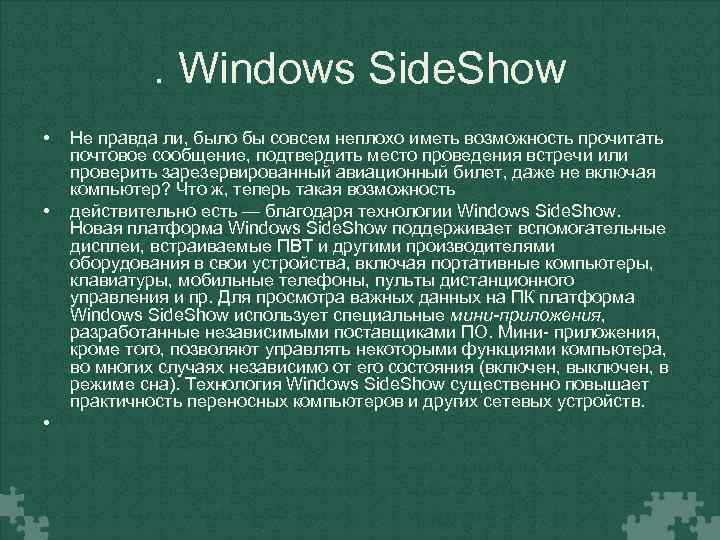 . Windows SideShow

• Не правда ли, было бы совсем неплохо иметь возможность прочитать почтовое сообщение, подтвердить место проведения встречи или проверить зарезервированный авиационный билет, даже не включая компьютер? Что ж, теперь такая возможность

• действительно есть — благодаря технологии Windows SideShow. Новая платформа Windows SideShow поддерживает вспомогательные дисплеи, встраиваемые ПВТ и другими производителями оборудования в свои устройства, включая портативные компьютеры, клавиатуры, мобильные телефоны, пульты дистанционного управления и пр. Для просмотра важных данных на ПК платформа Windows SideShow использует специальные мини-приложения, разработанные независимыми поставщиками ПО. Мини- приложения, кроме того, позволяют управлять некоторыми функциями компьютера, во многих случаях независимо от его состояния (включен, выключен, в режиме сна). Технология Windows SideShow существенно повышает практичность переносных компьютеров и других сетевых устройств.

•